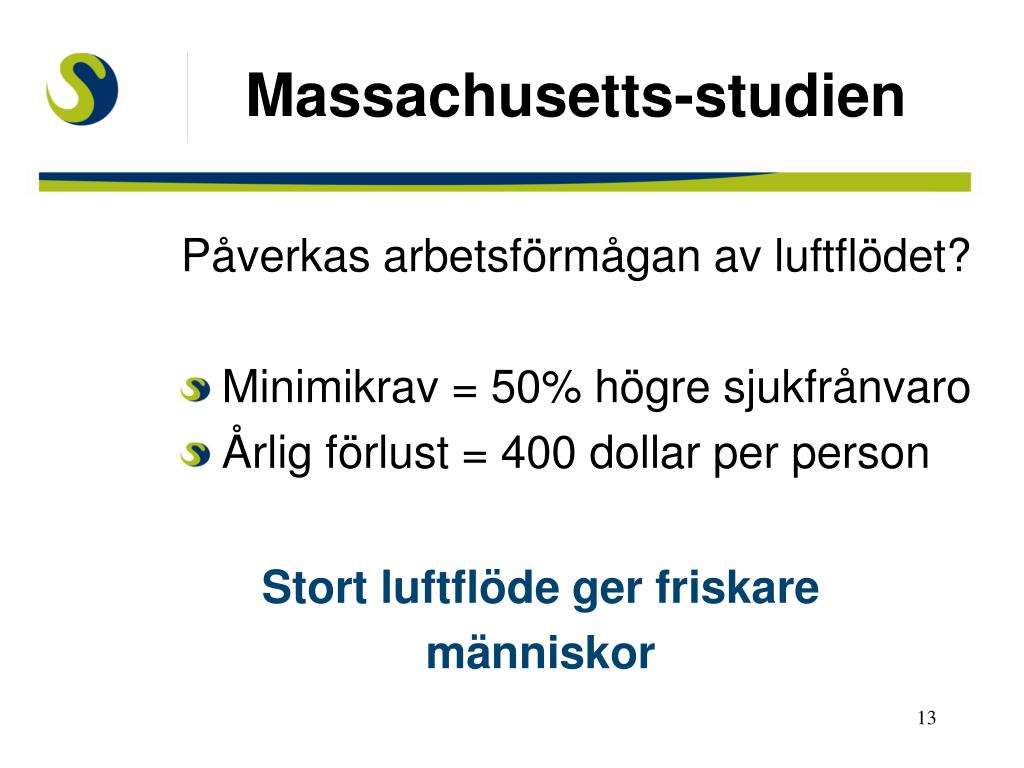 Massachusetts-studien

Påverkas arbetsförmågan av luftflödet?

Minimikrav = 50% högre sjukfrånvaro
Årlig förlust = 400 dollar per person

Stort luftflöde ger friskare människor

13